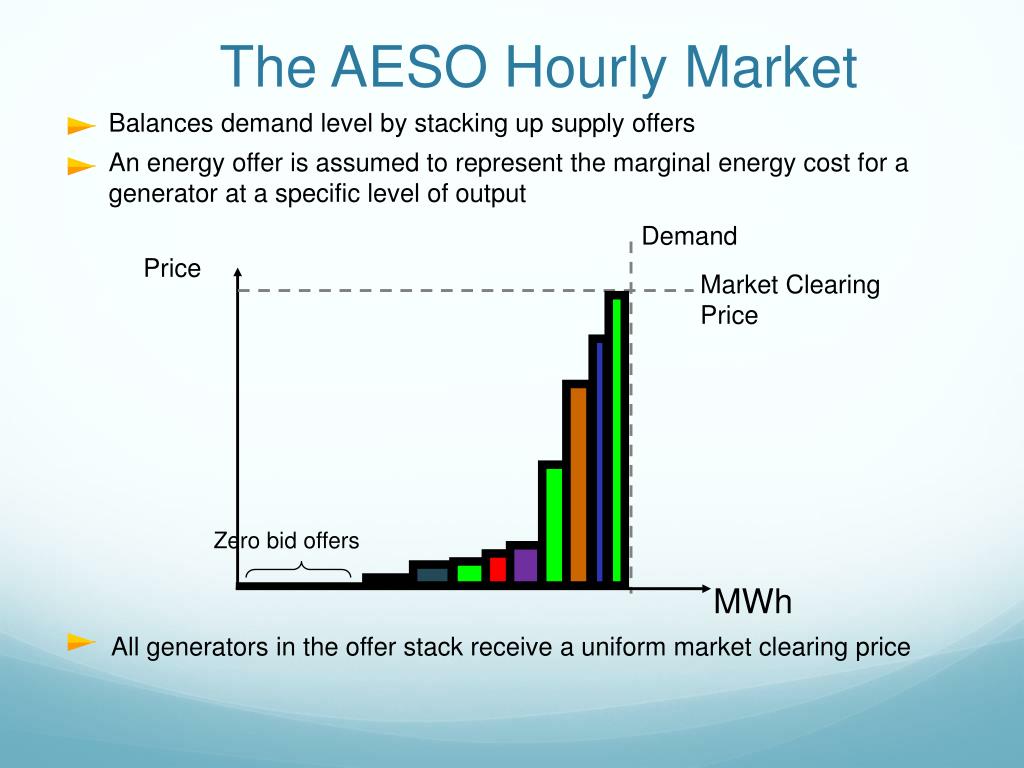 The AESO Hourly Market

Balances demand level by stacking up supply offers

An energy offer is assumed to represent the marginal energy cost for a generator at a specific level of output

Demand

Price

Market Clearing Price

Zero bid offers

MWh

All generators in the offer stack receive a uniform market clearing price